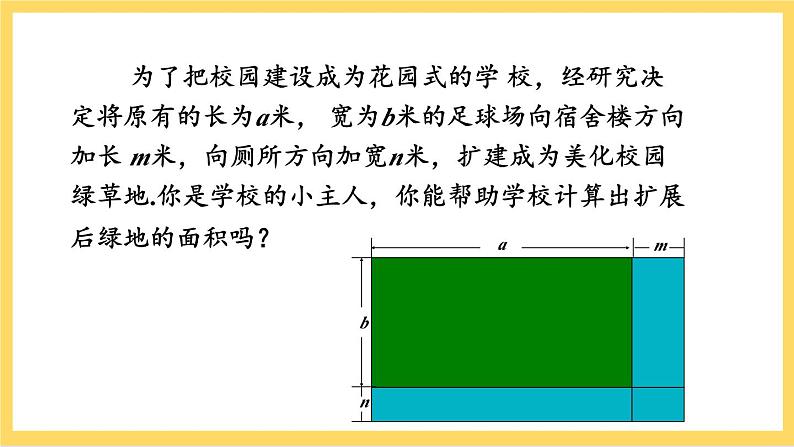 为了把校园建设成为花园式的学 校，经研究决定将原有的长为$a$米， 宽为$b$米的足球场向宿舍楼方向加长 $m$米，向厕所方向加宽$n$米，扩建成为美化校园绿草地.你是学校的小主人，你能帮助学校计算出扩展后绿地的面积吗？

$a$
$m$
$b$
$n$